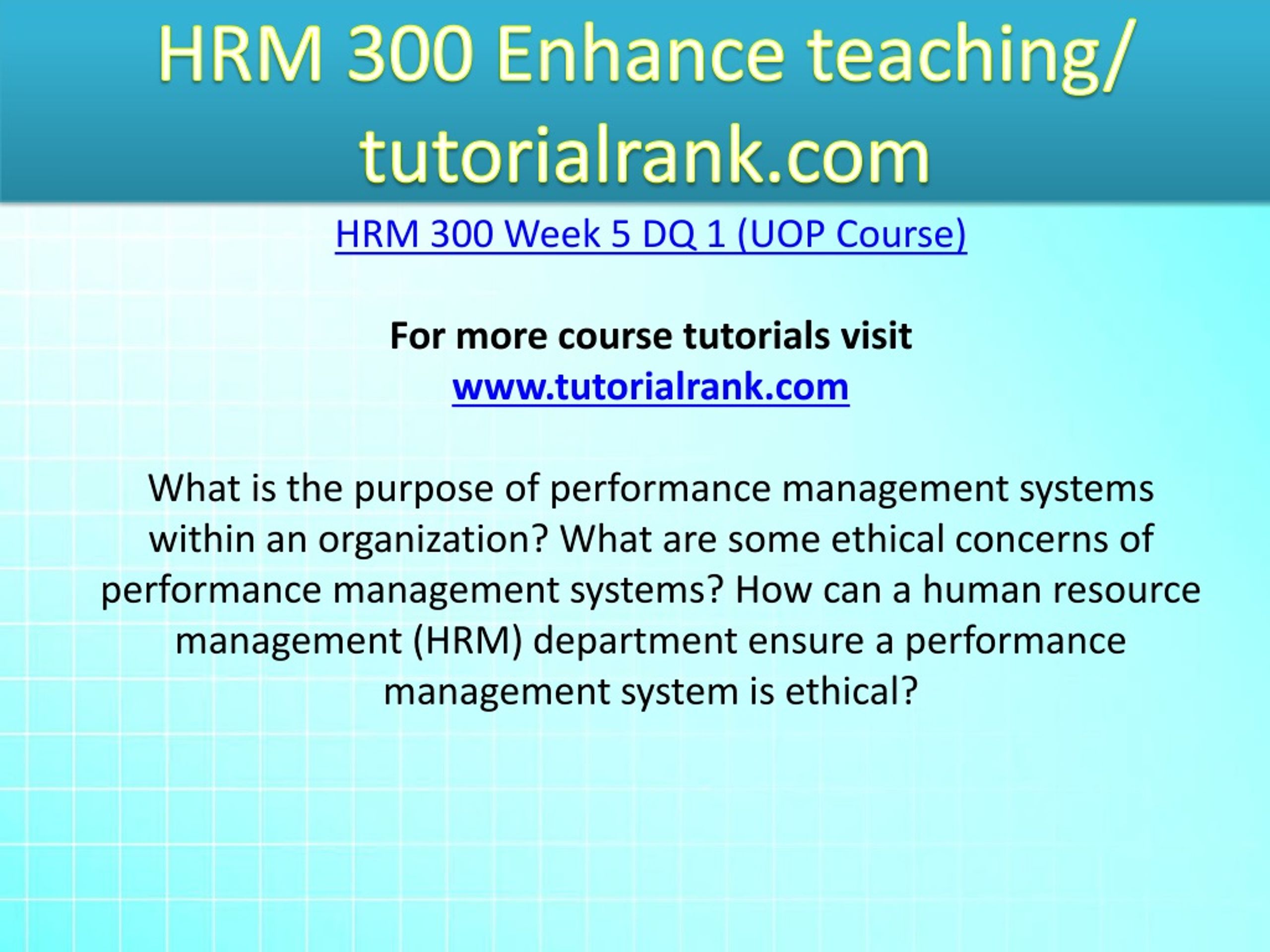 HRM 300 Enhance teaching/ tutorialrank.com

HRM 300 Week 5 DQ 1 (UOP Course)

For more course tutorials visit
www.tutorialrank.com

What is the purpose of performance management systems within an organization? What are some ethical concerns of performance management systems? How can a human resource management (HRM) department ensure a performance management system is ethical?